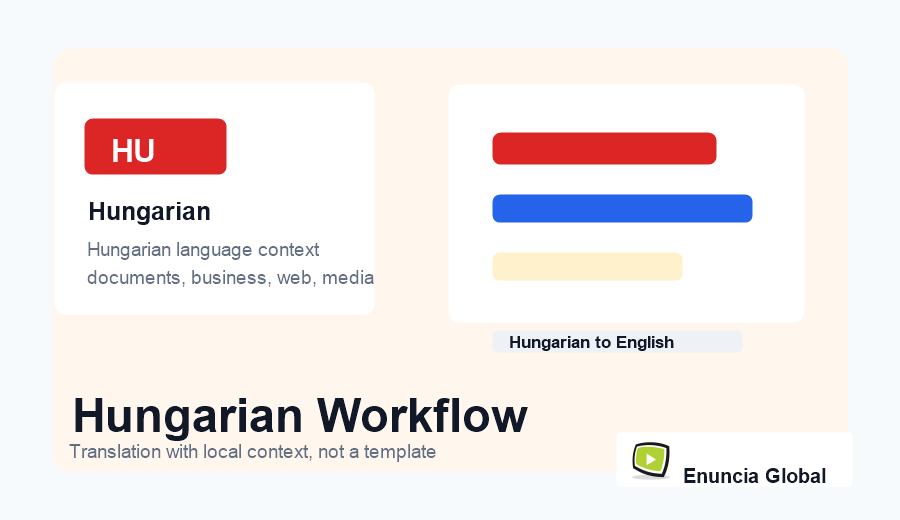 HU

Hungarian

Hungarian language context documents, business, web, media

Hungarian to English

Hungarian Workflow

Translation with local context, not a template

Enuncia Global